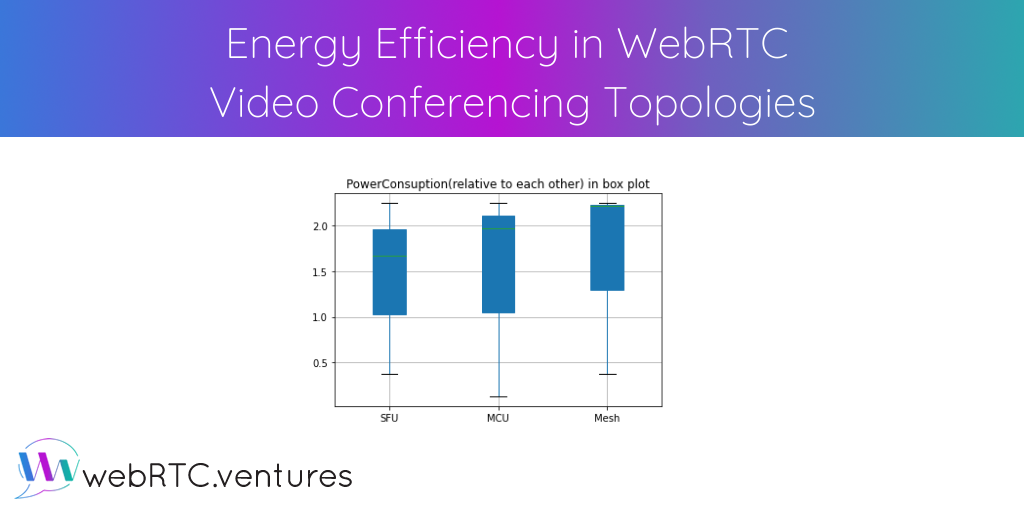 Energy Efficiency in WebRTC
Video Conferencing Topologies

PowerConsuption(relative to each other) in box plot

2.0
1.5
1.0
0.5

SFU
MCU
Mesh

webRTC.ventures